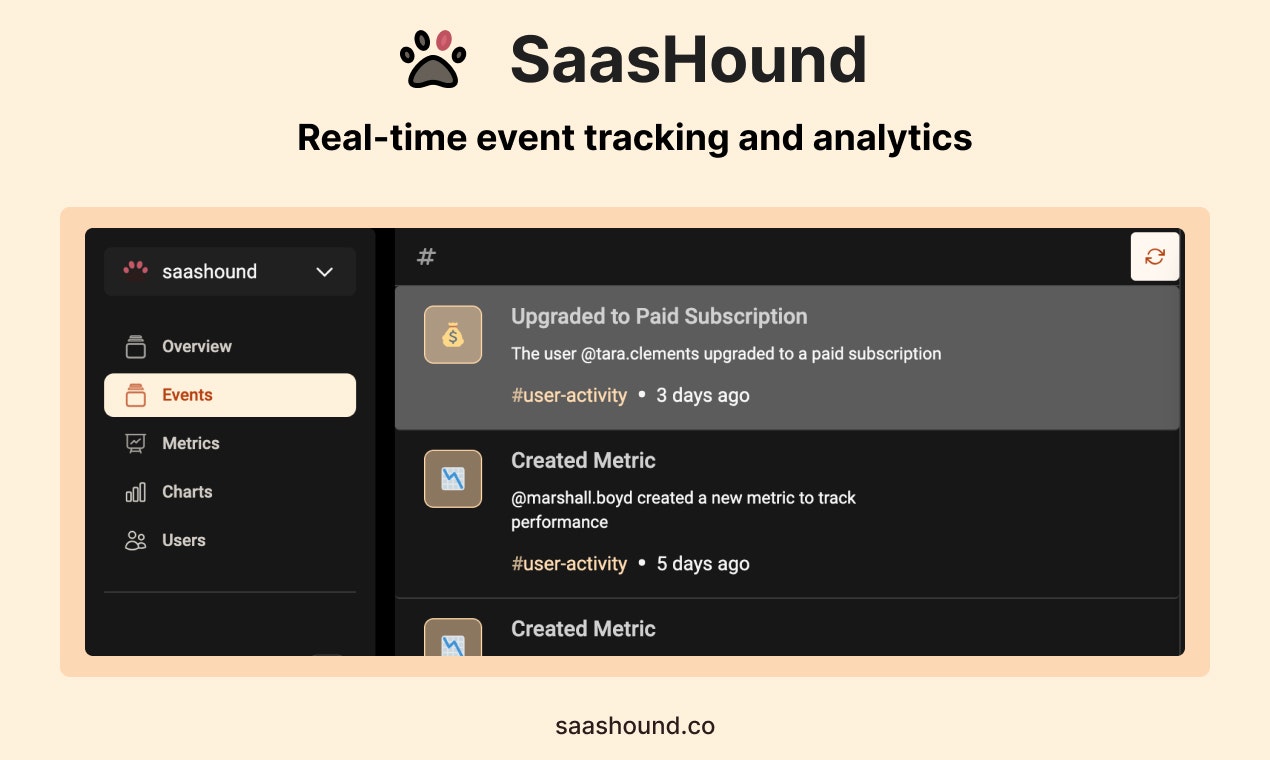 SaasHound

Real-time event tracking and analytics

saashound

Overview

Events

Metrics

Charts

Users

#

Upgraded to Paid Subscription

The user @tara.clements upgraded to a paid subscription

#user-activity • 3 days ago

Created Metric

@marshall.boyd created a new metric to track performance

#user-activity • 5 days ago

Created Metric

saashound.co